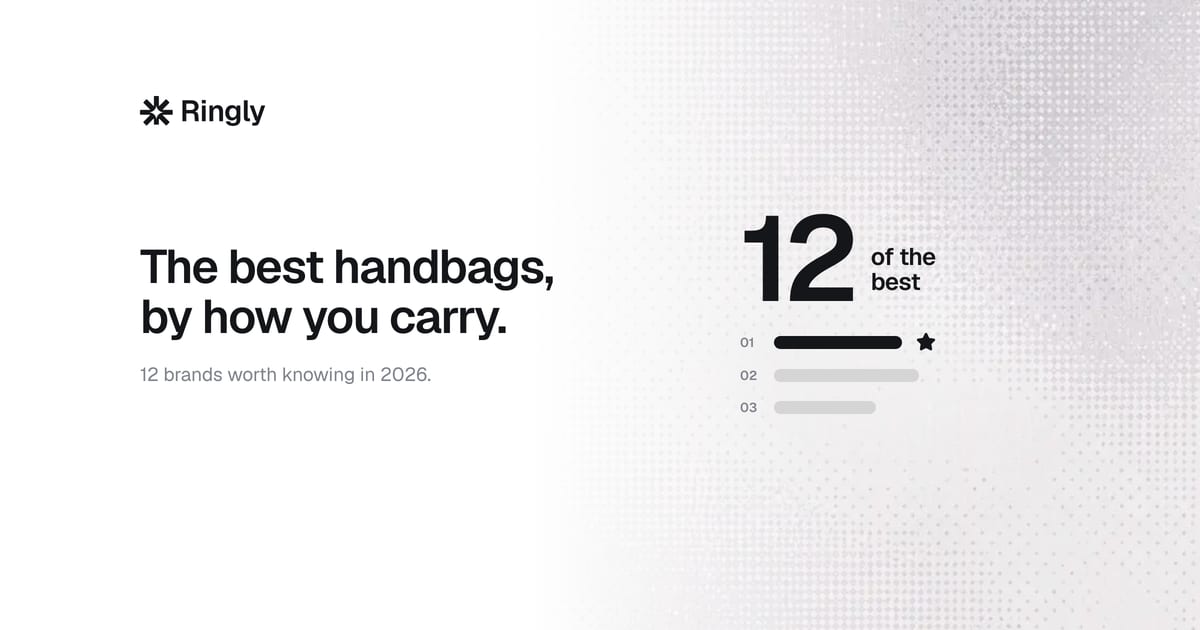 Ringly

The best handbags, by how you carry.

12 brands worth knowing in 2026.

12 of the best

01

02

03